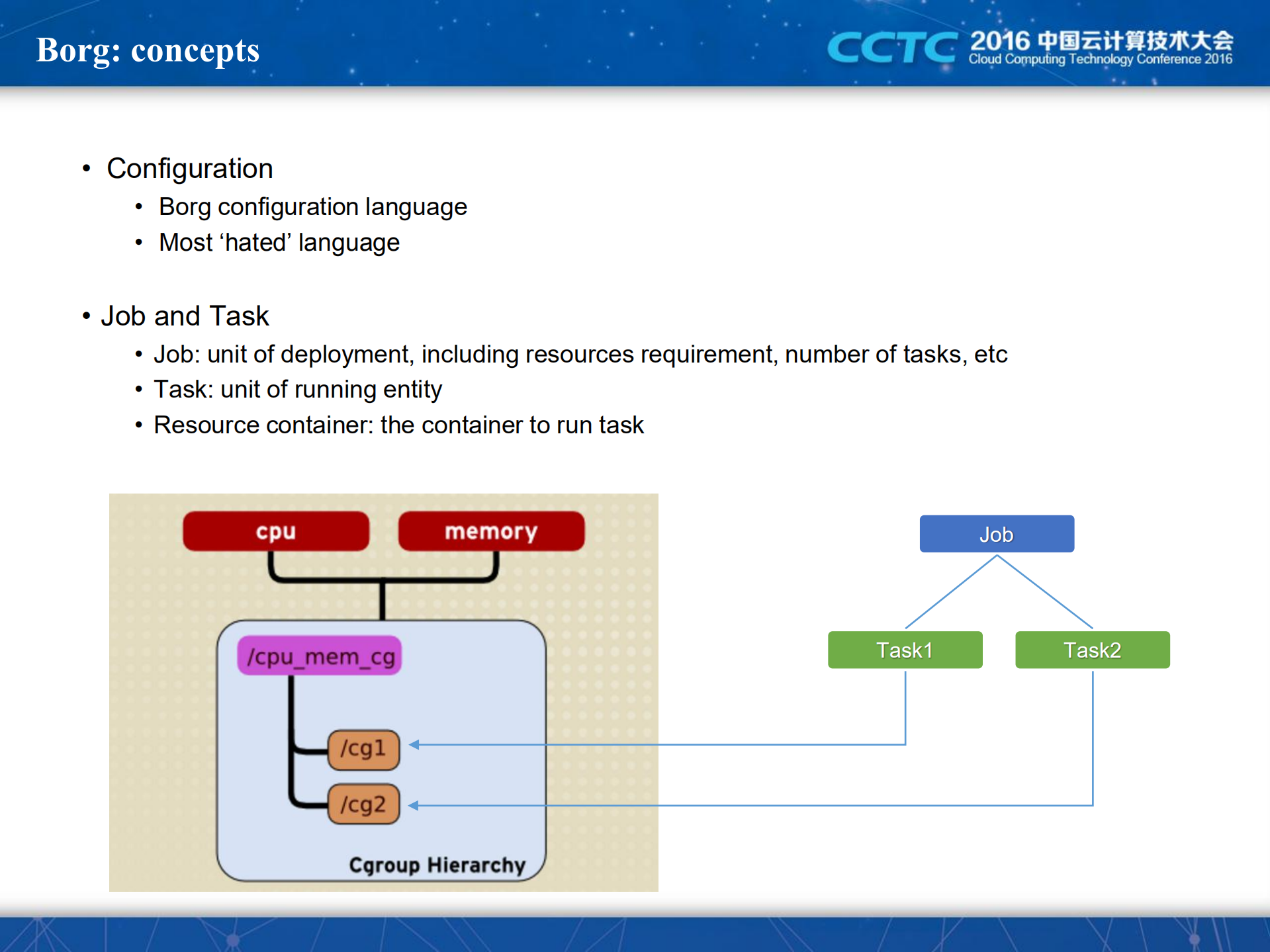 Borg: concepts

CCTC 2016 中国云计算技术大会 Cloud Computing Technology Conference 2016

• Configuration
 • Borg configuration language
 • Most ‘hated’ language

• Job and Task
 • Job: unit of deployment, including resources requirement, number of tasks, etc
 • Task: unit of running entity
 • Resource container: the container to run task

cpu
memory
/cpu_mem_cg
/cg1
/cg2
Cgroup Hierarchy

Job
Task1
Task2